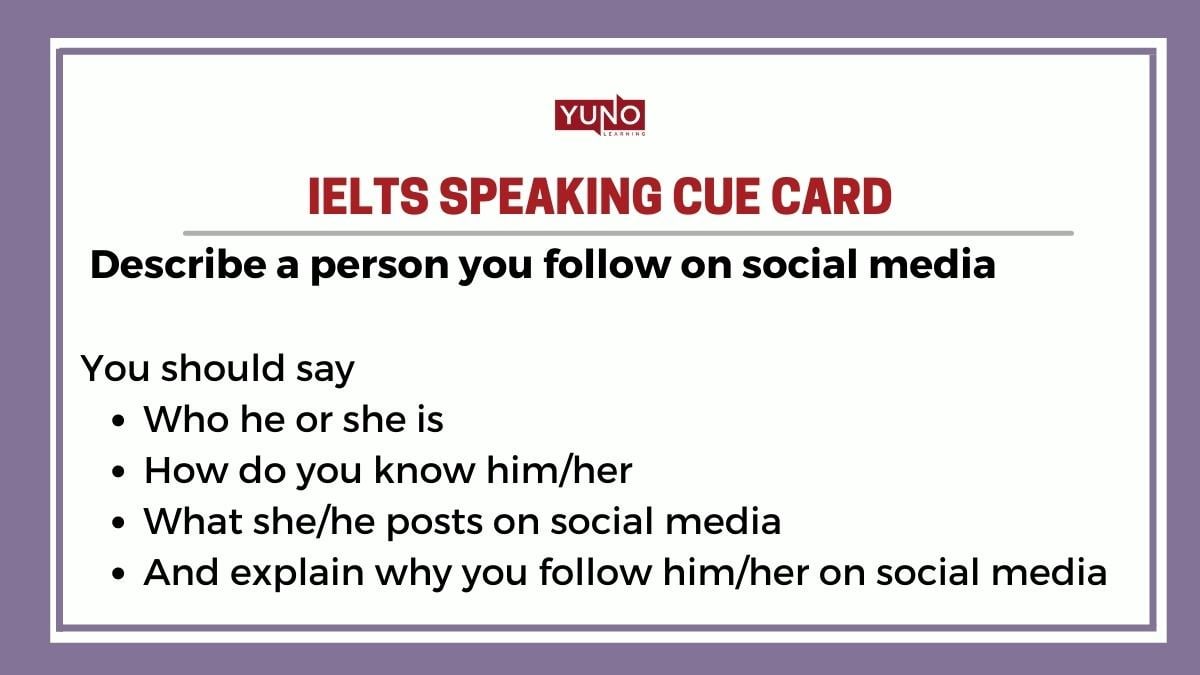 YUNO
LEARNING

IELTS SPEAKING CUE CARD

Describe a person you follow on social media

You should say
- Who he or she is
- How do you know him/her
- What she/he posts on social media
- And explain why you follow him/her on social media